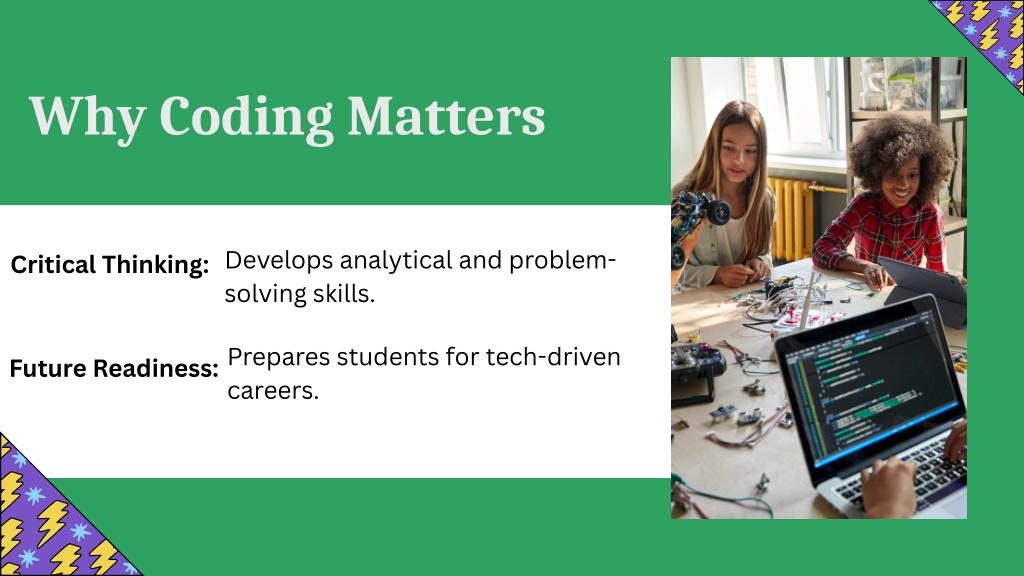 Why Coding Matters

Critical Thinking: Develops analytical and problem-solving skills.

Future Readiness: Prepares students for tech-driven careers.